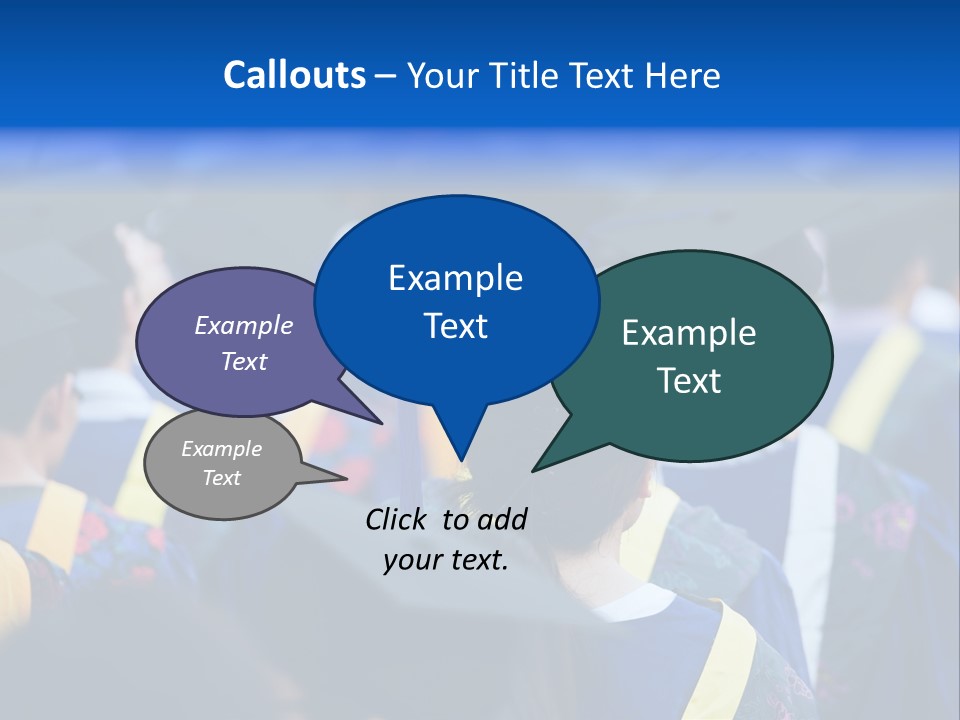 Callouts – Your Title Text Here

Example Text

Example Text

Example Text

Example Text

Click to add your text.